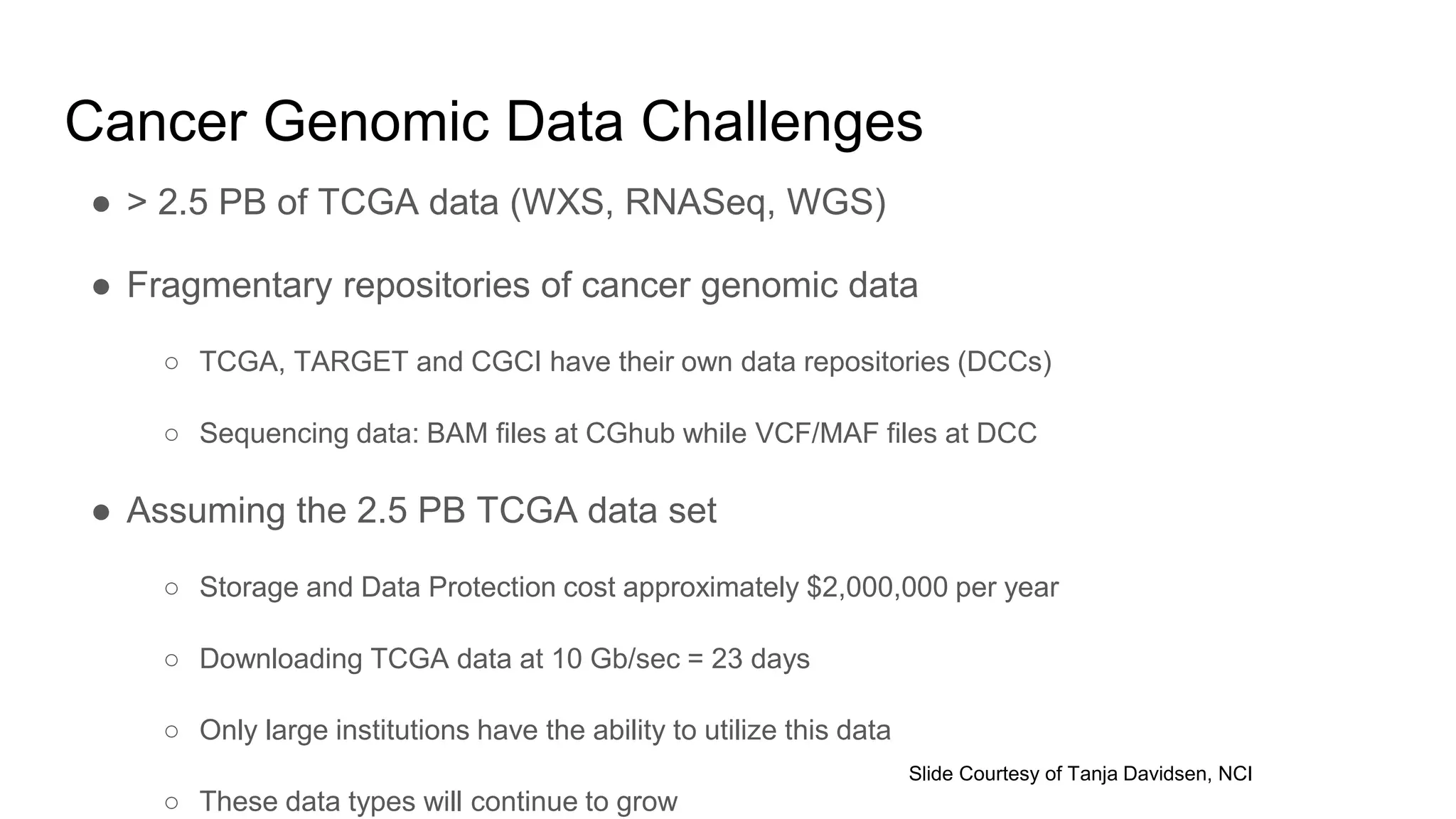 Cancer Genomic Data Challenges

● > 2.5 PB of TCGA data (WXS, RNASeq, WGS)

● Fragmentary repositories of cancer genomic data

○ TCGA, TARGET and CGCI have their own data repositories (DCCs)

○ Sequencing data: BAM files at CGhub while VCF/MAF files at DCC

● Assuming the 2.5 PB TCGA data set

○ Storage and Data Protection cost approximately \$2,000,000 per year

○ Downloading TCGA data at 10 Gb/sec = 23 days

○ Only large institutions have the ability to utilize this data

Slide Courtesy of Tanja Davidsen, NCI

○ These data types will continue to grow